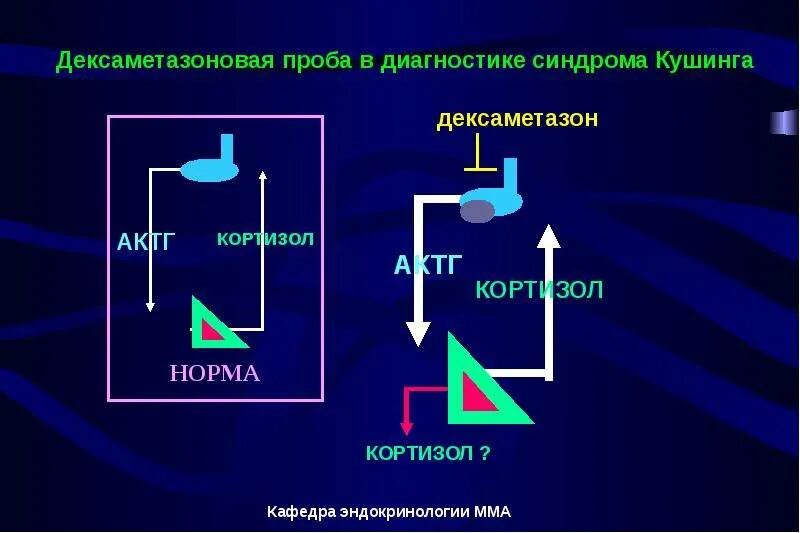 Дексаметазоновая проба в диагностике синдрома Кушинга

АКТГ

КОРТИЗОЛ

НОРМА

дексаметазон

АКТГ

КОРТИЗОЛ

КОРТИЗОЛ ?

Кафедра эндокринологии ММА